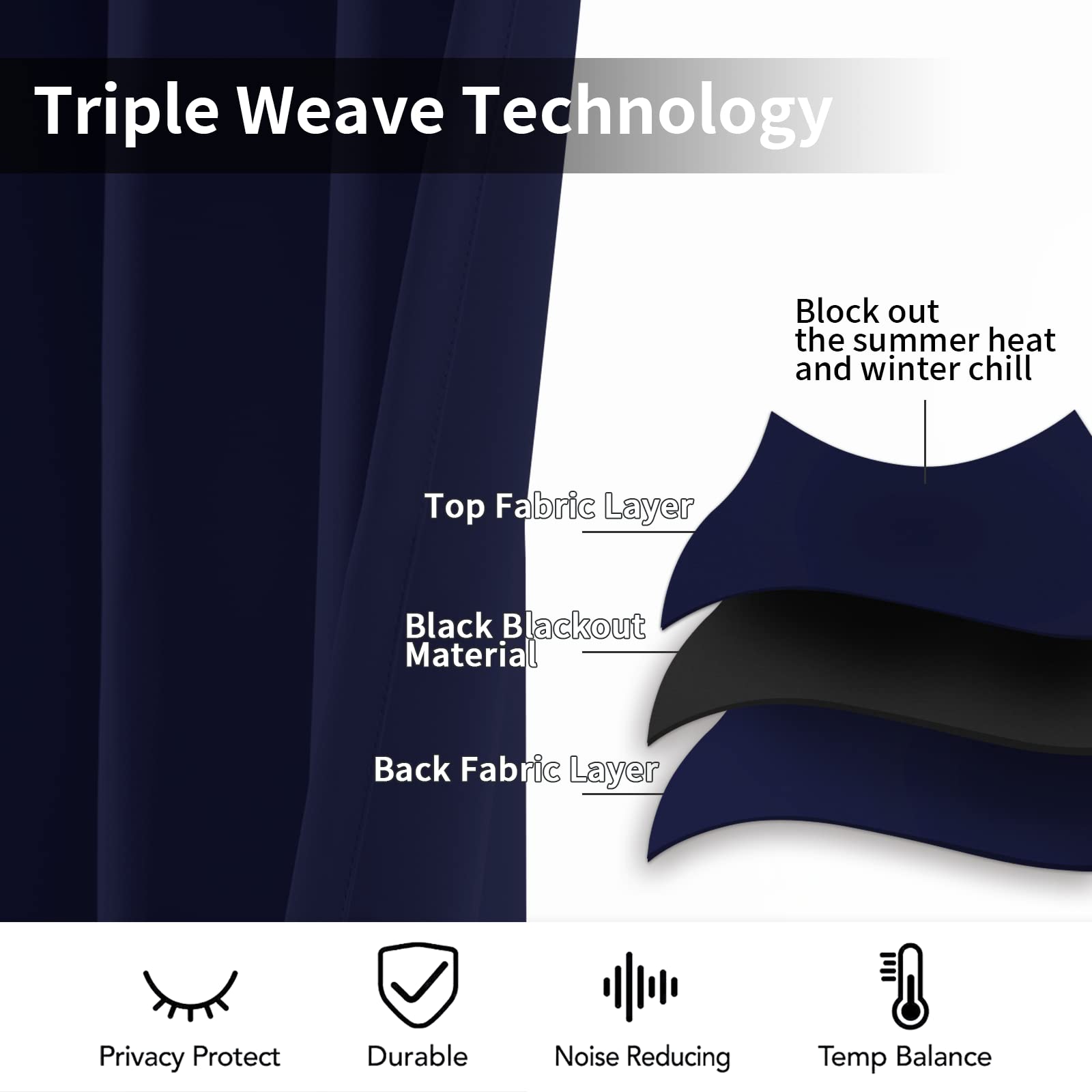 Triple Weave Technology

Block out the summer heat and winter chill

Top Fabric Layer

Black Blackout Material

Back Fabric Layer

Privacy Protect

Durable

Noise Reducing

Temp Balance